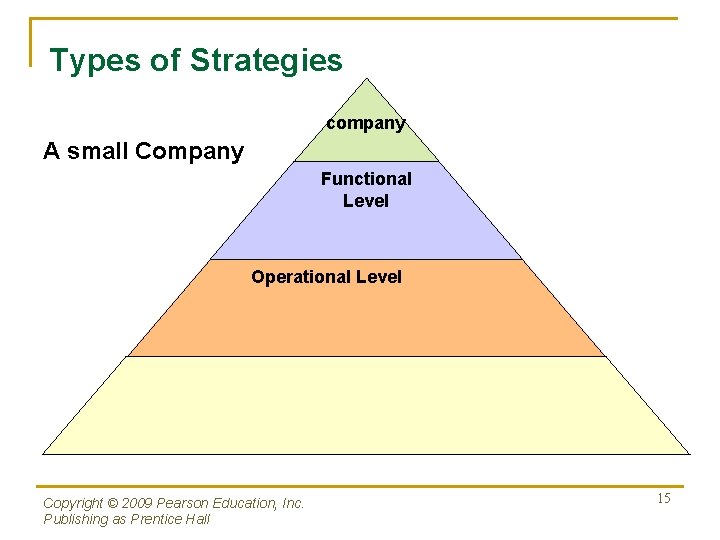 Types of Strategies

A small Company

company

Functional Level

Operational Level

Copyright © 2009 Pearson Education, Inc.
Publishing as Prentice Hall

15